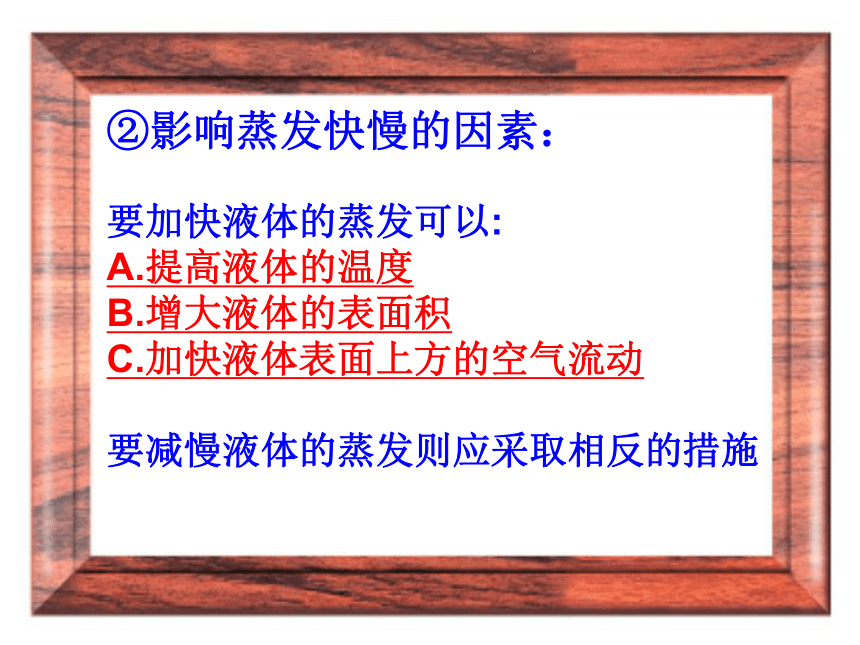 ②影响蒸发快慢的因素：

要加快液体的蒸发可以:
A.提高液体的温度
B.增大液体的表面积
C.加快液体表面上方的空气流动

要减慢液体的蒸发则应采取相反的措施